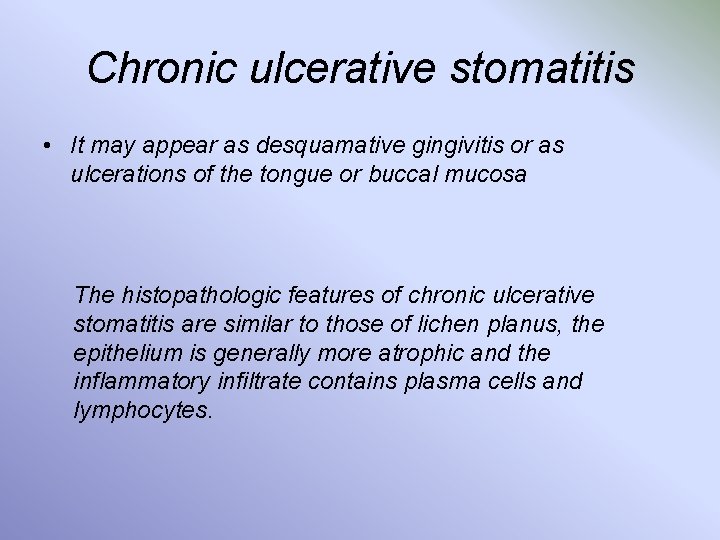 Chronic ulcerative stomatitis

• It may appear as desquamative gingivitis or as ulcerations of the tongue or buccal mucosa

The histopathologic features of chronic ulcerative stomatitis are similar to those of lichen planus, the epithelium is generally more atrophic and the inflammatory infiltrate contains plasma cells and lymphocytes.